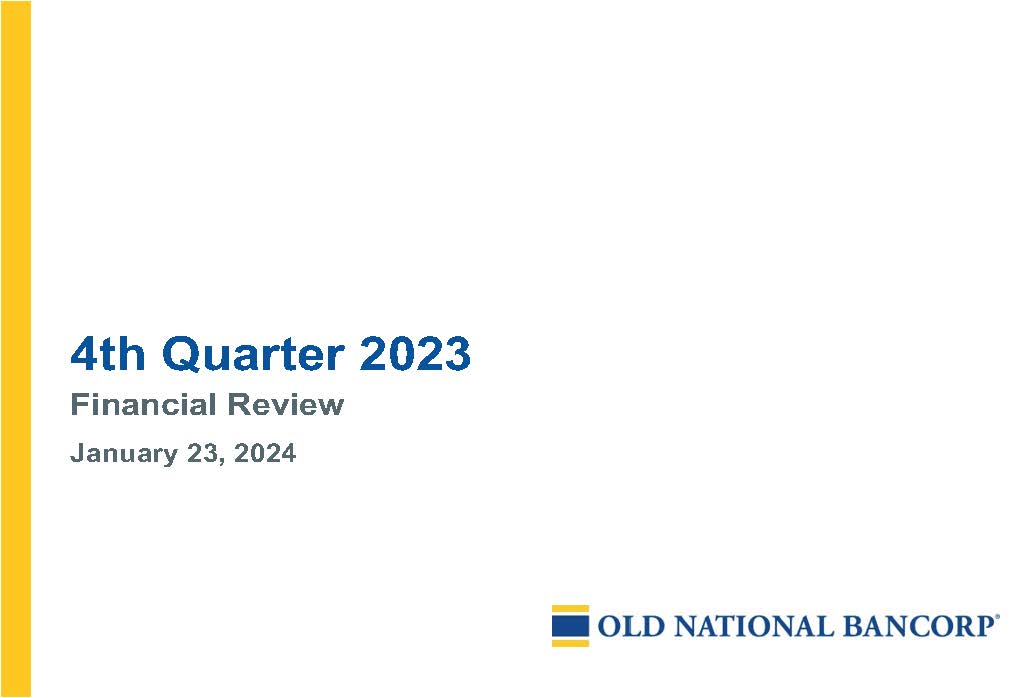 4th Quarter 2023

Financial Review

January 23, 2024

OLD NATIONAL BANCORP®